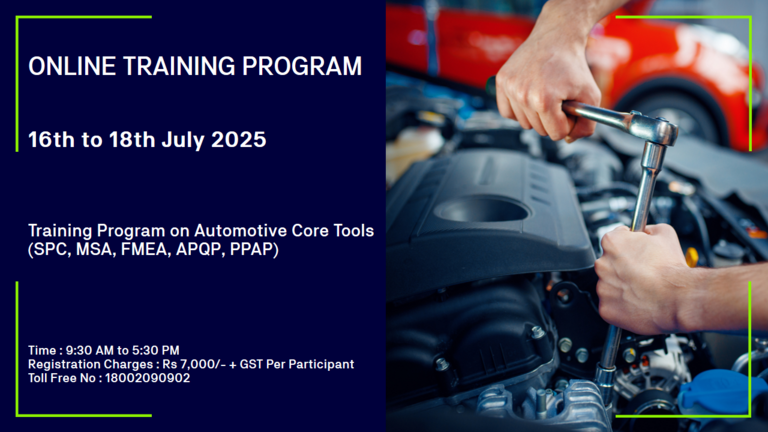 ONLINE TRAINING PROGRAM

16th to 18th July 2025

Training Program on Automotive Core Tools (SPC, MSA, FMEA, APQP, PPAP)

Time : 9:30 AM to 5:30 PM
Registration Charges : Rs 7,000/- + GST Per Participant
Toll Free No : 18002090902